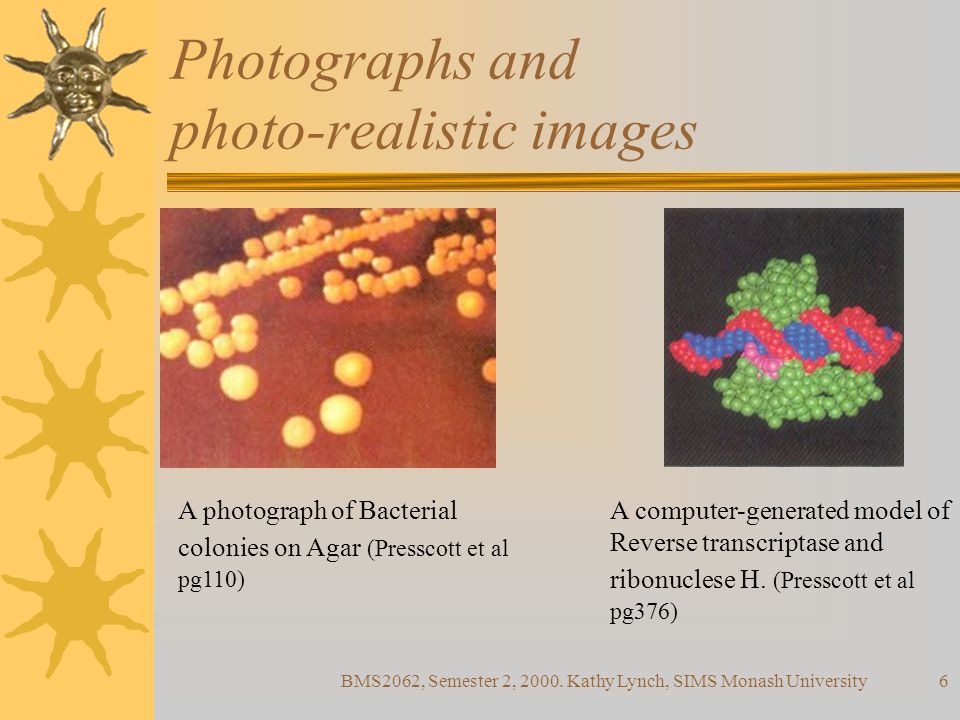 Photographs and photo-realistic images

A photograph of Bacterial colonies on Agar (Presscott et al pg110)

A computer-generated model of Reverse transcriptase and ribonuclese H. (Presscott et al pg376)

BMS2062, Semester 2, 2000. Kathy Lynch, SIMS Monash University

6